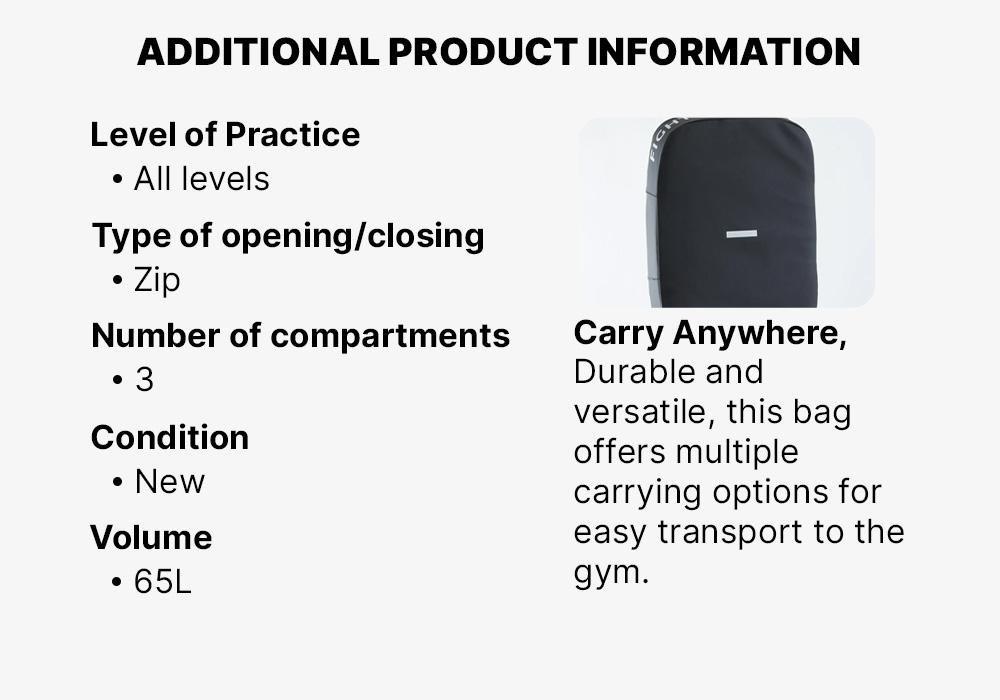 ADDITIONAL PRODUCT INFORMATION

Level of Practice
• All levels

Type of opening/closing
• Zip

Number of compartments
• 3

Condition
• New

Volume
• 65L

Carry Anywhere, Durable and versatile, this bag offers multiple carrying options for easy transport to the gym.